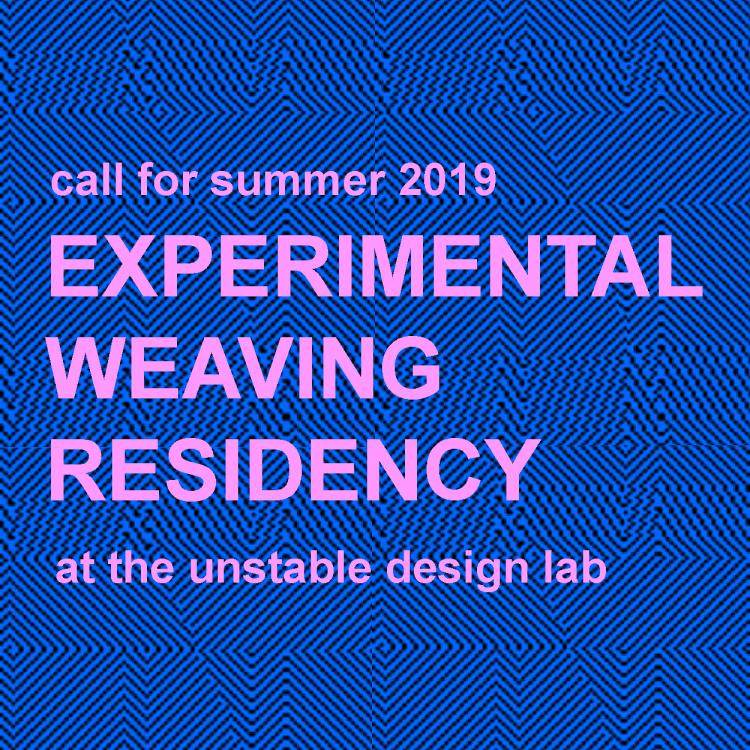 call for summer 2019

EXPERIMENTAL WEAVING RESIDENCY

at the unstable design lab